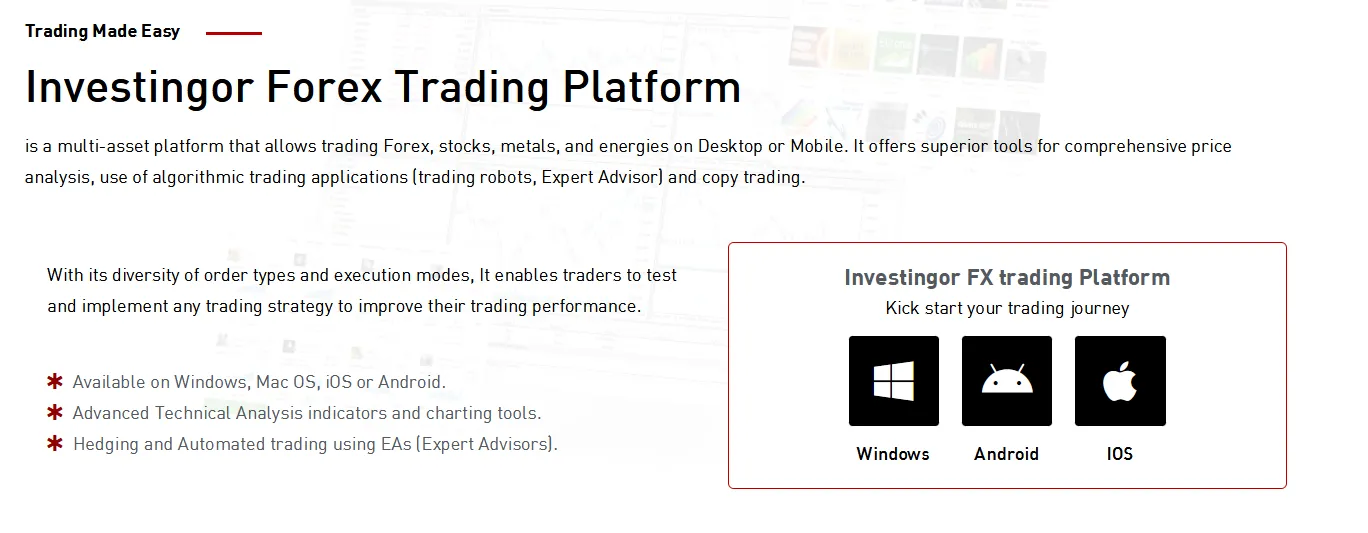 Trading Made Easy

Investingor Forex Trading Platform

is a multi-asset platform that allows trading Forex, stocks, metals, and energies on Desktop or Mobile. It offers superior tools for comprehensive price analysis, use of algorithmic trading applications (trading robots, Expert Advisor) and copy trading.

With its diversity of order types and execution modes, It enables traders to test and implement any trading strategy to improve their trading performance.

✱ Available on Windows, Mac OS, iOS or Android.
✱ Advanced Technical Analysis indicators and charting tools.
✱ Hedging and Automated trading using EAs (Expert Advisors).

Investingor FX trading Platform
Kick start your trading journey

Windows
Android
IOS